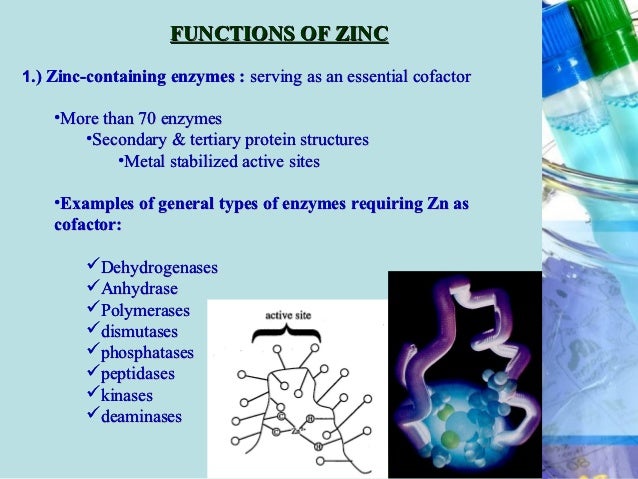 FUNCTIONS OF ZINC

1.) Zinc-containing enzymes : serving as an essential cofactor

•More than 70 enzymes

•Secondary & tertiary protein structures

•Metal stabilized active sites

•Examples of general types of enzymes requiring Zn as cofactor:

✓Dehydrogenases
✓Anhydrase
✓Polymerases
✓dismutases
✓phosphatases
✓peptidases
✓kinases
✓deaminases

active site

C
H
C
$Zn^{2+}$
H